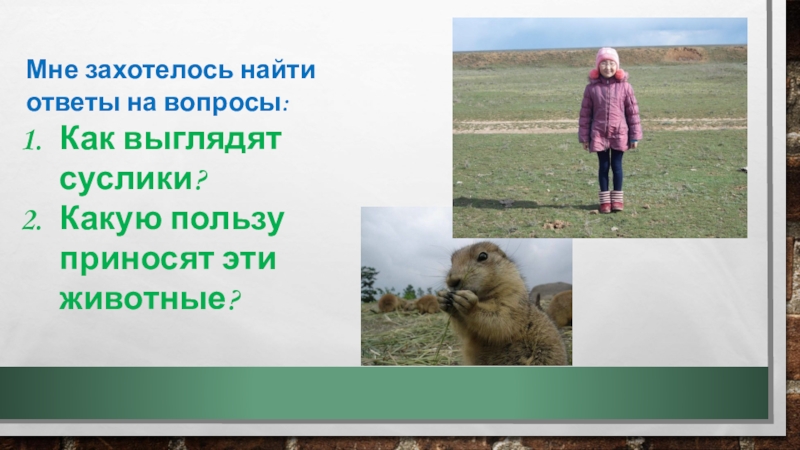 Мне захотелось найти ответы на вопросы:

1. Как выглядят суслики?
2. Какую пользу приносят эти животные?